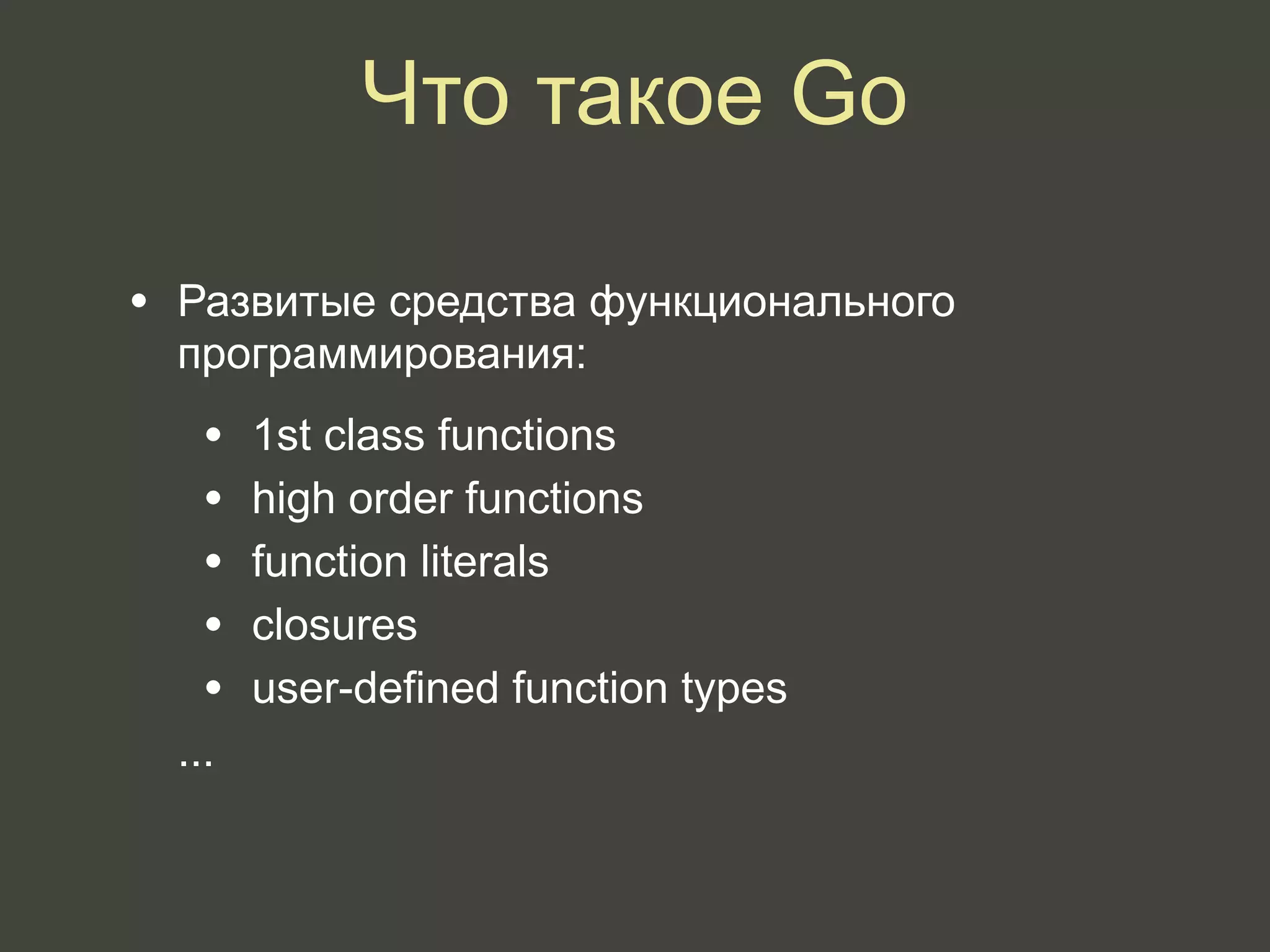 Что такое Go

• Развитые средства функционального программирования:

• 1st class functions
• high order functions
• function literals
• closures
• user-defined function types

...